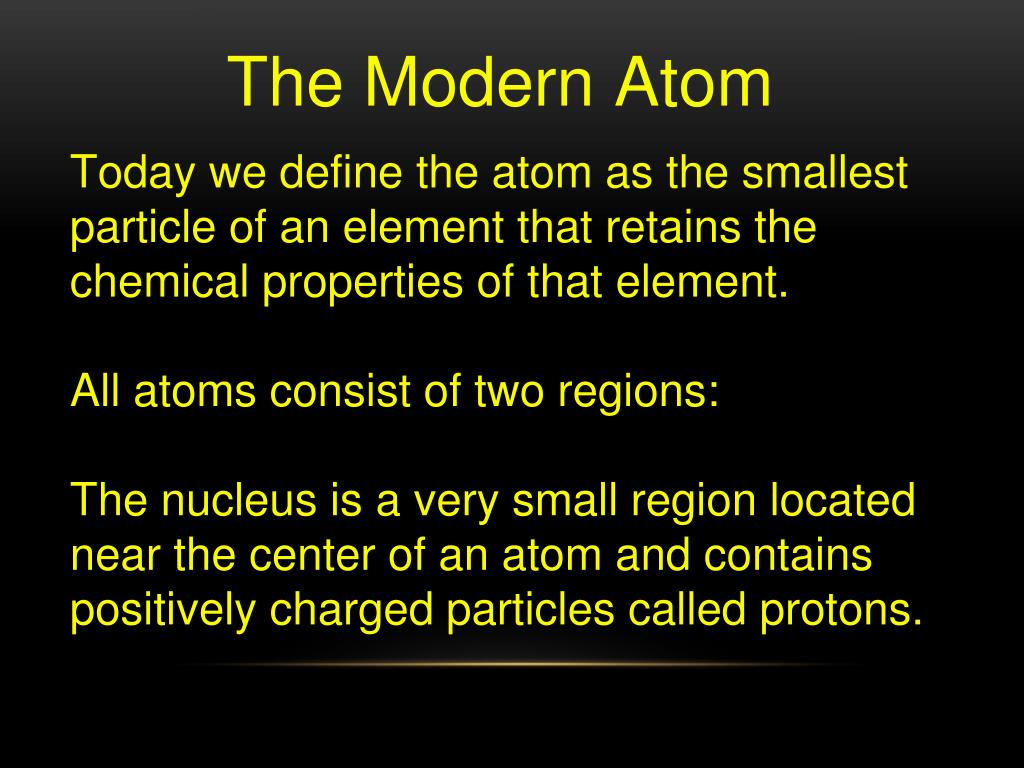 The Modern Atom

Today we define the atom as the smallest particle of an element that retains the chemical properties of that element.

All atoms consist of two regions:

The nucleus is a very small region located near the center of an atom and contains positively charged particles called protons.